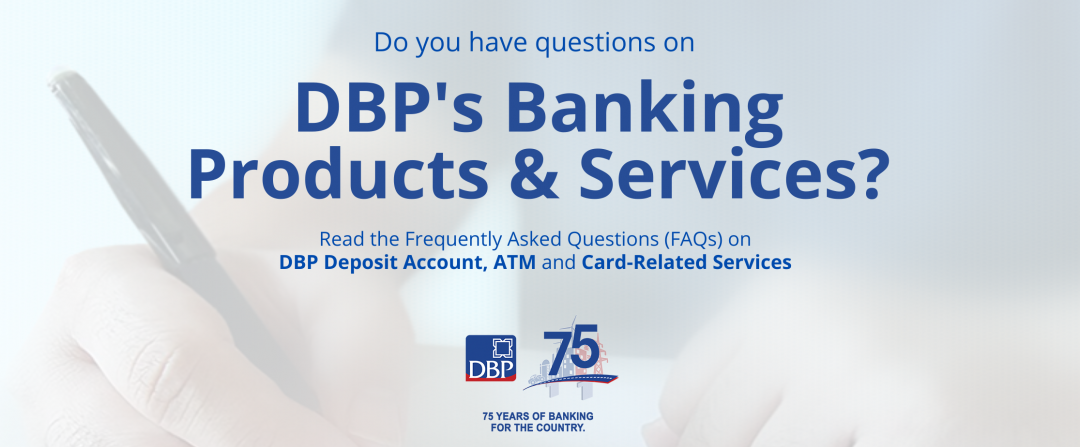 Do you have questions on

DBP's Banking Products & Services?

Read the Frequently Asked Questions (FAQs) on DBP Deposit Account, ATM and Card-Related Services

DBP

75

75 YEARS OF BANKING FOR THE COUNTRY.